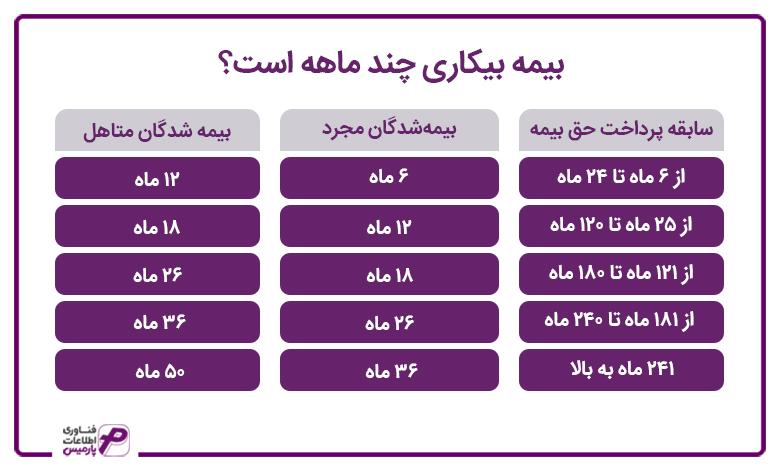 بیمه بیکاری چند ماهه است؟

| سابقه پرداخت حق بیمه | بیمه‌شدگان مجرد | بیمه شدگان متاهل |
|---|---|---|
| از ۶ ماه تا ۲۴ ماه | ۶ ماه | ۱۲ ماه |
| از ۲۵ ماه تا ۱۲۰ ماه | ۱۲ ماه | ۱۸ ماه |
| از ۱۲۱ ماه تا ۱۸۰ ماه | ۱۸ ماه | ۲۶ ماه |
| از ۱۸۱ ماه تا ۲۴۰ ماه | ۲۶ ماه | ۳۶ ماه |
| ۲۴۱ ماه به بالا | ۳۶ ماه | ۵۰ ماه |

فناوری اطلاعات پارمیس